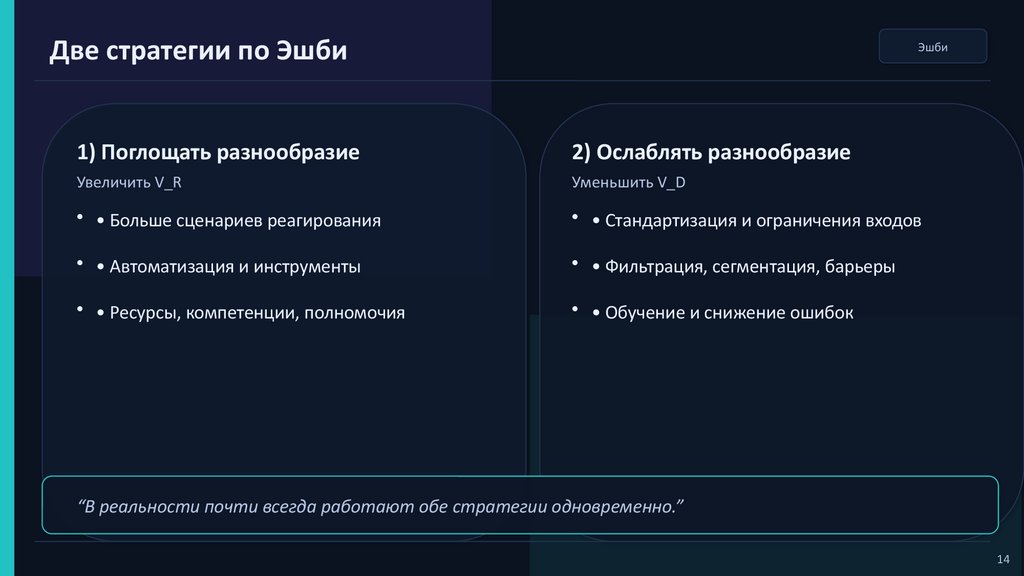 Две стратегии по Эшби

Эшби

1) Поглощать разнообразие

Увеличить V_R

• • Больше сценариев реагирования

• • Автоматизация и инструменты

• • Ресурсы, компетенции, полномочия

2) Ослаблять разнообразие

Уменьшить V_D

• • Стандартизация и ограничения входов

• • Фильтрация, сегментация, барьеры

• • Обучение и снижение ошибок

“В реальности почти всегда работают обе стратегии одновременно.”

14